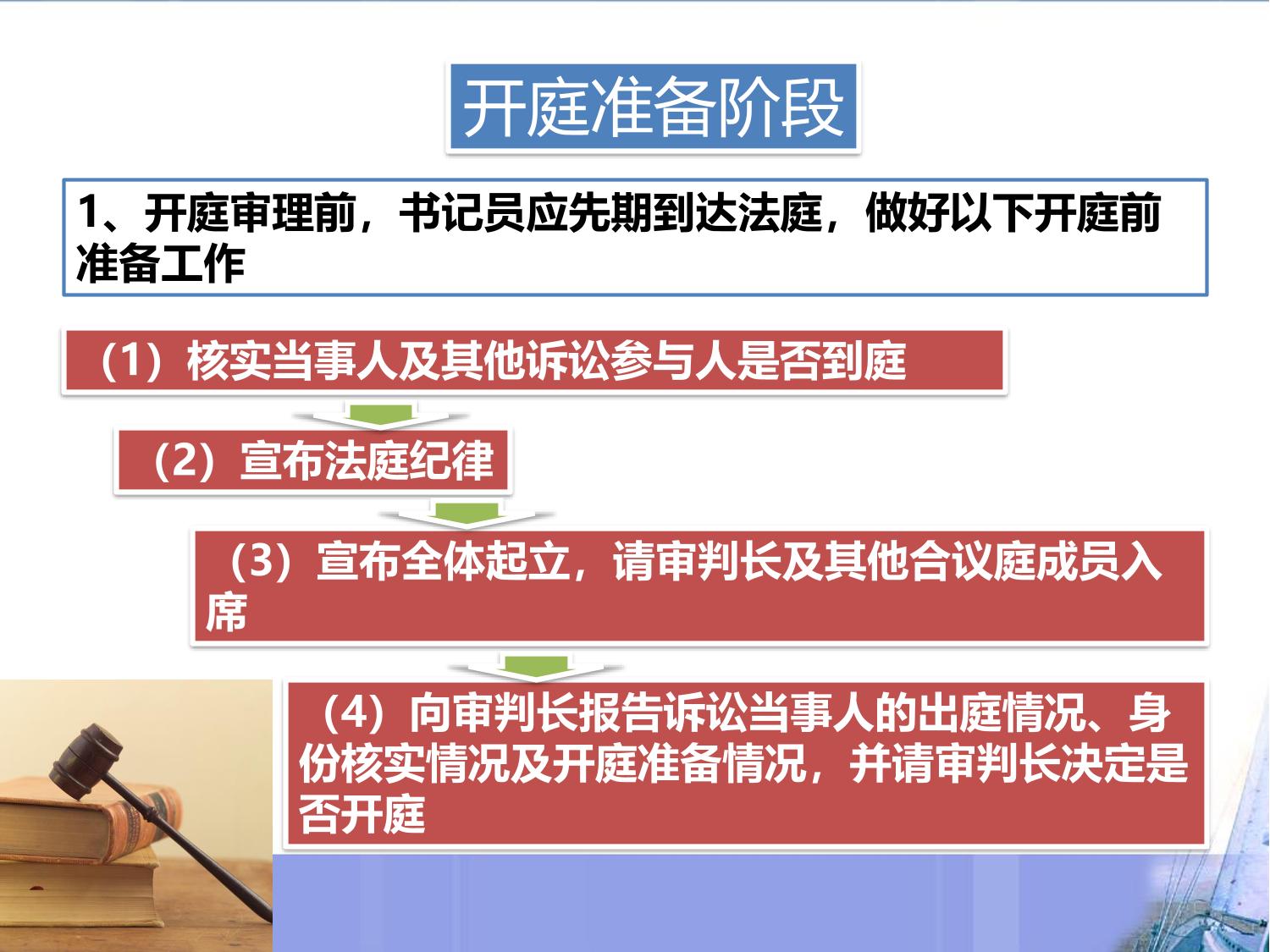 开庭准备阶段

1、开庭审理前，书记员应先期到达法庭，做好以下开庭前准备工作

（1）核实当事人及其他诉讼参与人是否到庭

（2）宣布法庭纪律

（3）宣布全体起立，请审判长及其他合议庭成员入席

（4）向审判长报告诉讼当事人的出庭情况、身份核实情况及开庭准备情况，并请审判长决定是否开庭